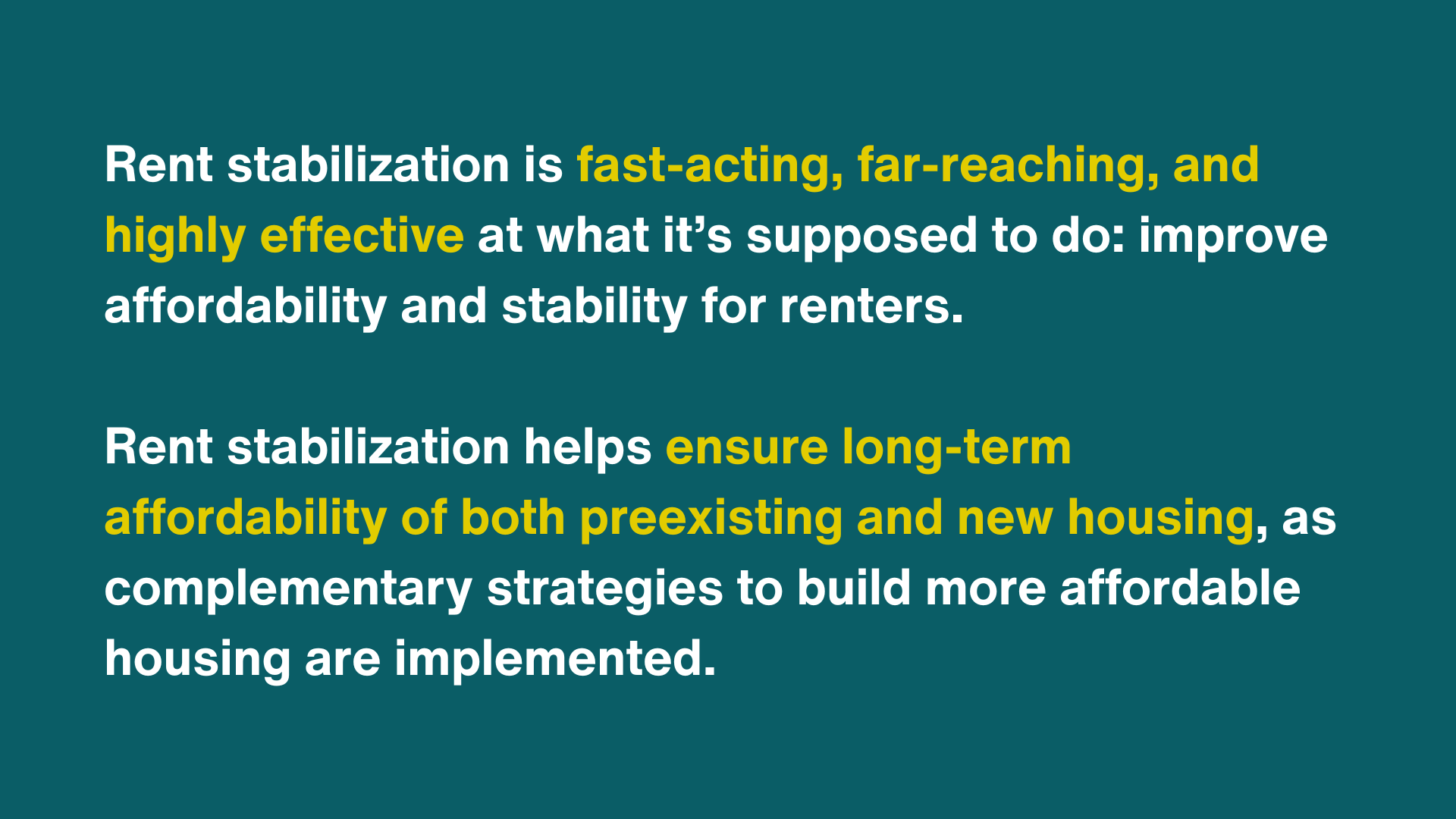 Rent stabilization is fast-acting, far-reaching, and highly effective at what it’s supposed to do: improve affordability and stability for renters.

Rent stabilization helps ensure long-term affordability of both preexisting and new housing, as complementary strategies to build more affordable housing are implemented.